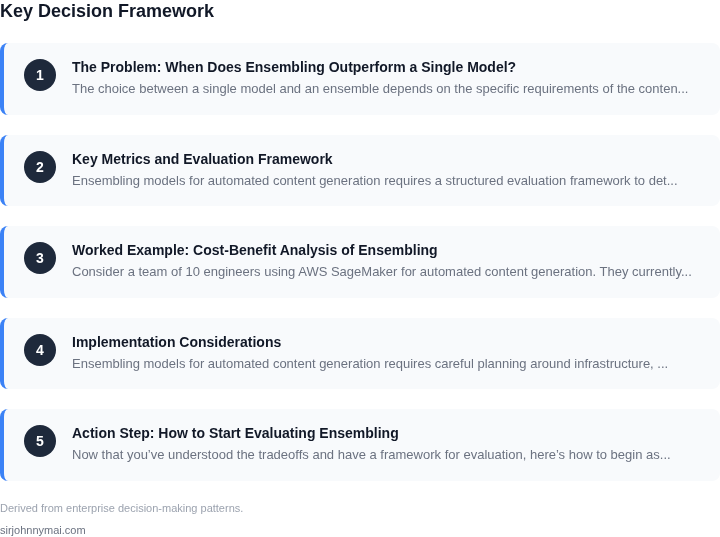 Key Decision Framework

1

The Problem: When Does Ensembling Outperform a Single Model?

The choice between a single model and an ensemble depends on the specific requirements of the conten...

2

Key Metrics and Evaluation Framework

Ensembling models for automated content generation requires a structured evaluation framework to det...

3

Worked Example: Cost-Benefit Analysis of Ensembling

Consider a team of 10 engineers using AWS SageMaker for automated content generation. They currently...

4

Implementation Considerations

Ensembling models for automated content generation requires careful planning around infrastructure, ...

5

Action Step: How to Start Evaluating Ensembling

Now that you've understood the tradeoffs and have a framework for evaluation, here's how to begin as...

Derived from enterprise decision-making patterns.

sirjohnnymai.com